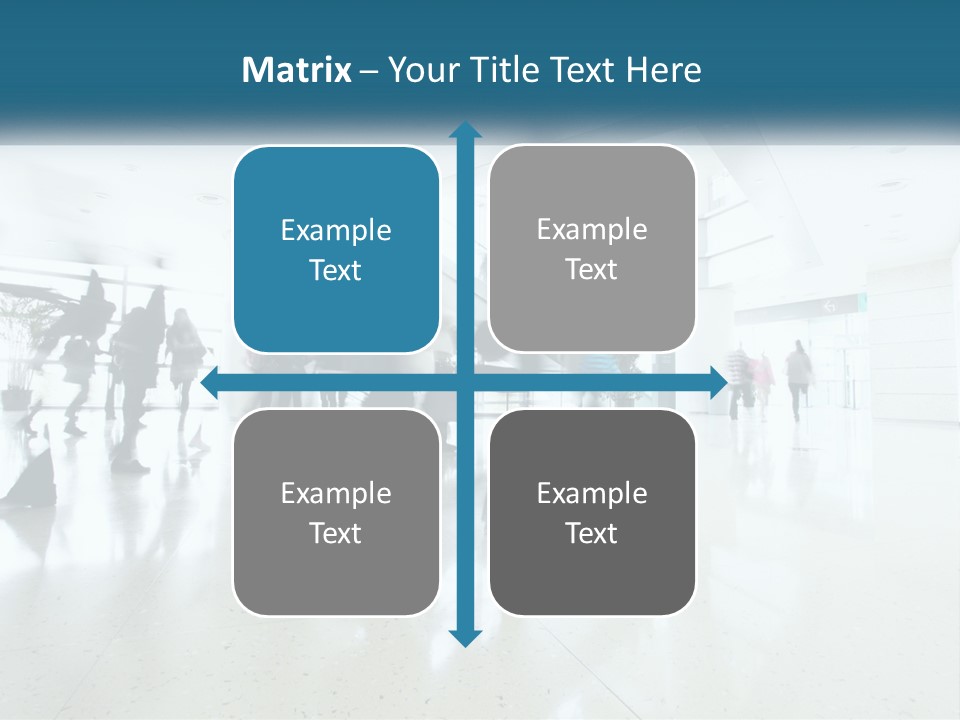 Matrix – Your Title Text Here

Example Text

Example Text

Example Text

Example Text